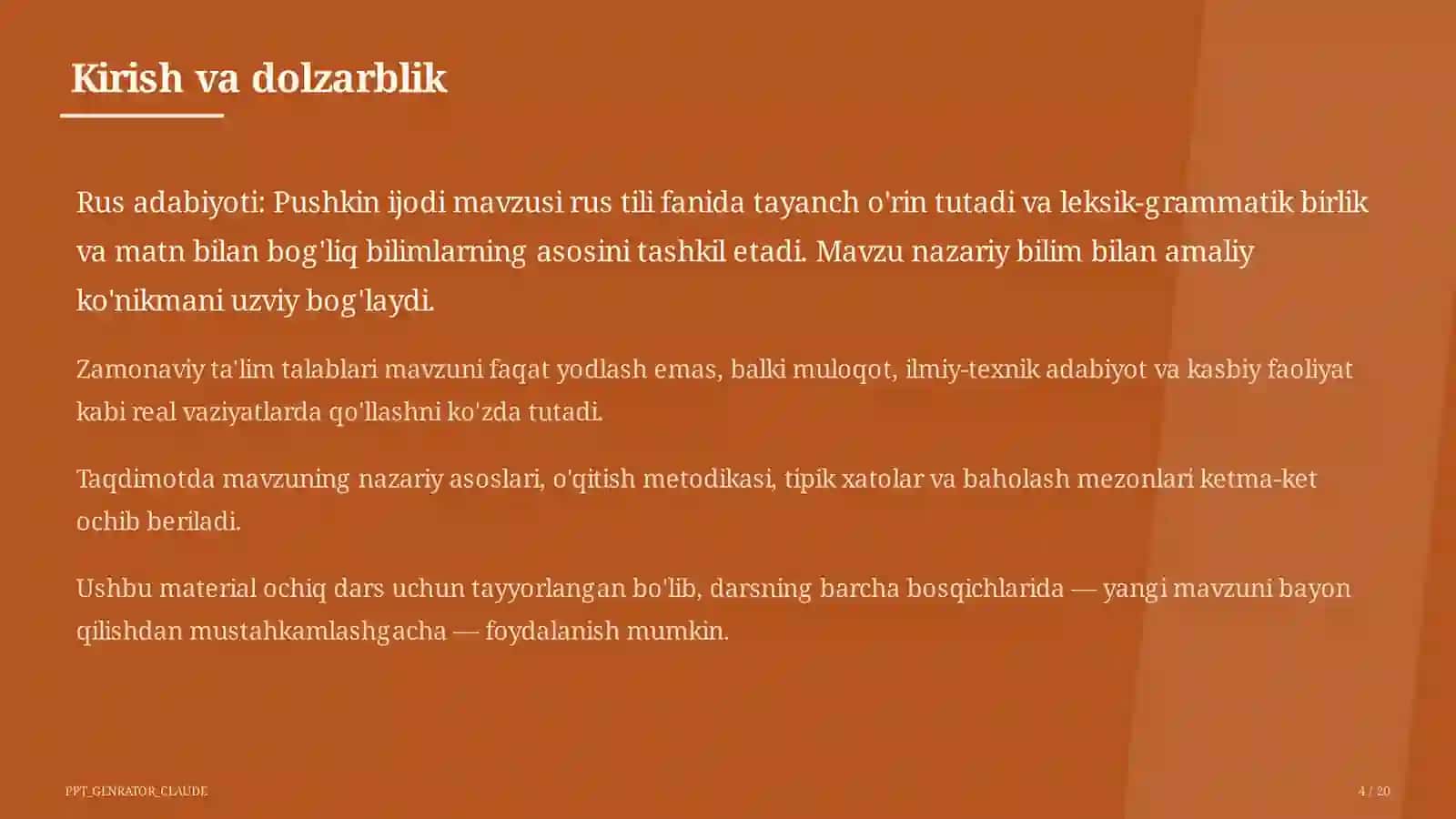 Kirish va dolzarblik

Rus adabiyoti: Pushkin ijodi mavzusi rus tili fanida tayanch o'rin tutadi va leksik-grammatik birlik va matn bilan bog'liq bilimlarning asosini tashkil etadi. Mavzu nazariy bilim bilan amaliy ko'nikmani uzviy bog'laydi.

Zamonaviy ta'lim talablari mavzuni faqat yodlash emas, balki muloqot, ilmiy-texnik adabiyot va kasbiy faoliyat kabi real vaziyatlarda qo'llashni ko'zda tutadi.

Taqdimotda mavzuning nazariy asoslari, o'qitish metodikasi, tipik xatolar va baholash mezonlari ketma-ket ochib beriladi.

Ushbu material ochiq dars uchun tayyorlangan bo'lib, darsning barcha bosqichlarida — yangi mavzuni bayon qilishdan mustahkamlashgacha — foydalanish mumkin.

PPT_GENRATOR_CLAUDE

4 / 20